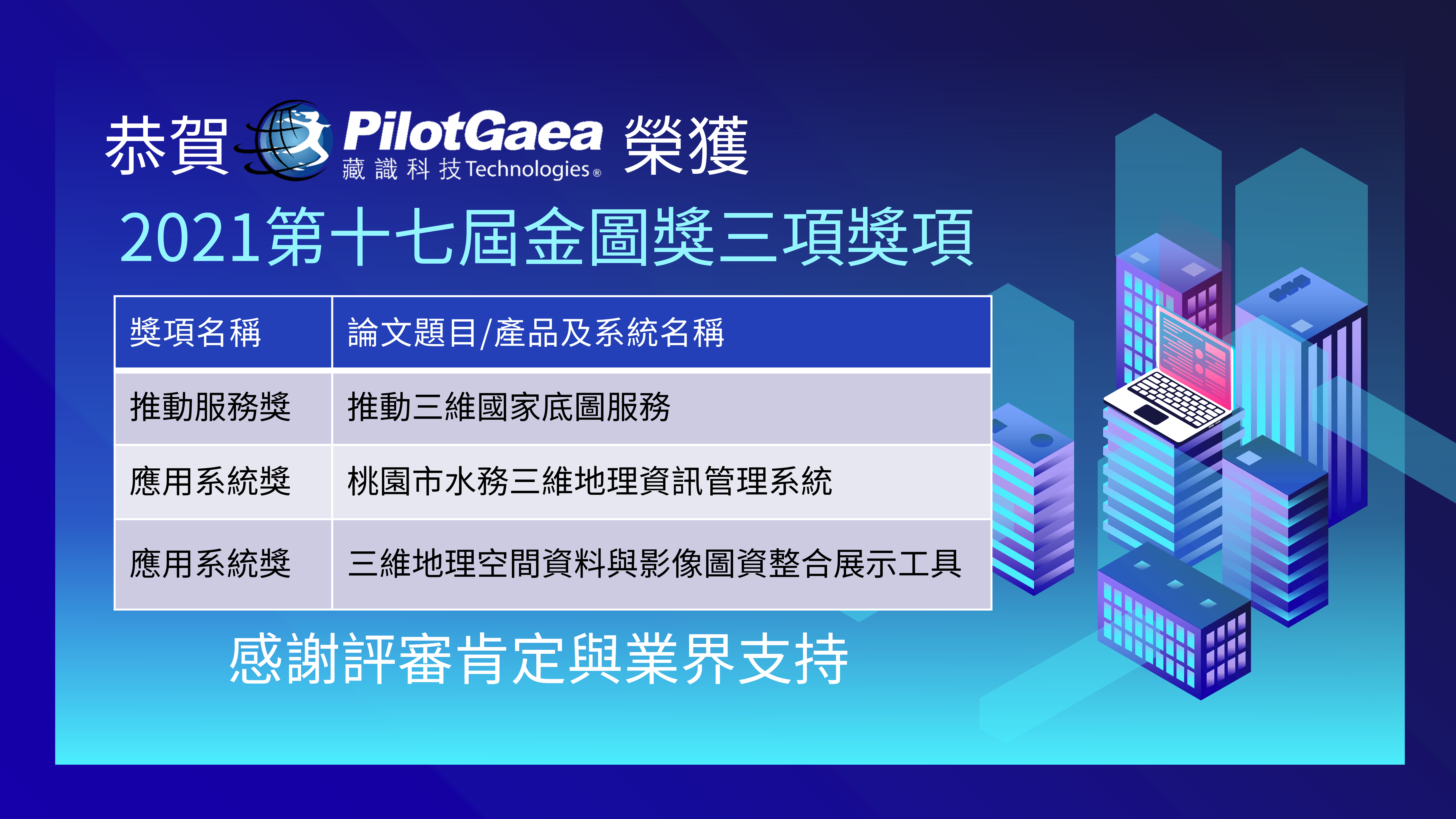 恭賀 PilotGaea 藏識科技 Technologies® 榮獲

2021第十七屆金圖獎三項獎項

| 獎項名稱 | 論文題目/產品及系統名稱 |
|---|---|
| 推動服務獎 | 推動三維國家底圖服務 |
| 應用系統獎 | 桃園市水務三維地理資訊管理系統 |
| 應用系統獎 | 三維地理空間資料與影像圖資整合展示工具 |

感謝評審肯定與業界支持